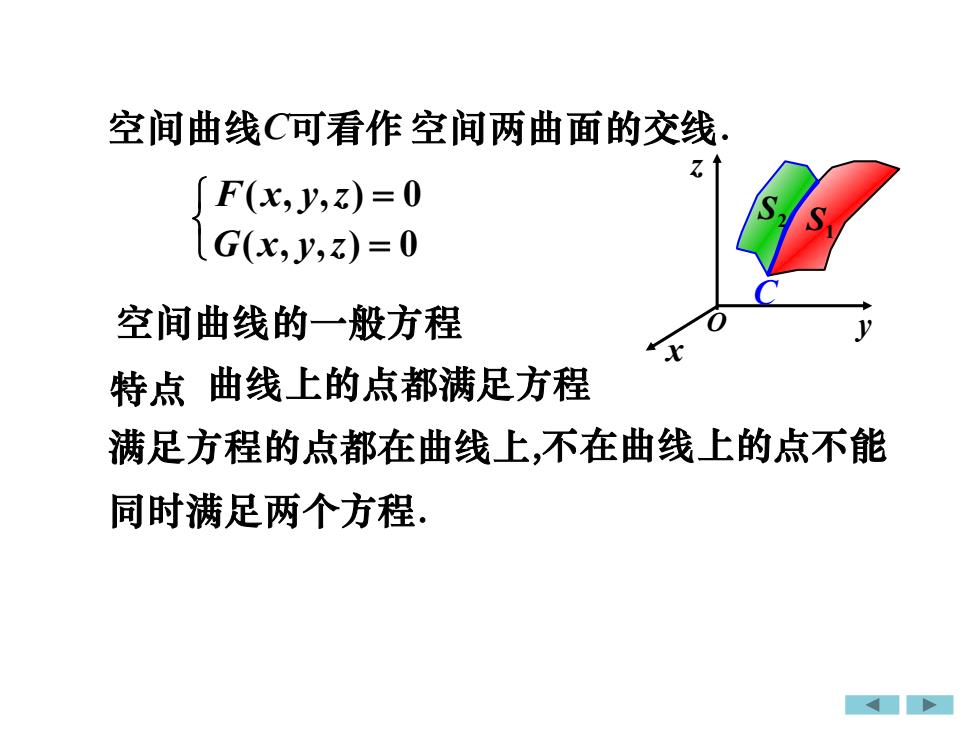 空间曲线$C$可看作 空间两曲面的交线.

$\begin{cases} F(x,y,z)=0 \\ G(x,y,z)=0 \end{cases}$

$z$
$S_2$ $S_1$
$C$
$o$ $y$
$x$

空间曲线的一般方程

特点 曲线上的点都满足方程

满足方程的点都在曲线上,不在曲线上的点不能同时满足两个方程.